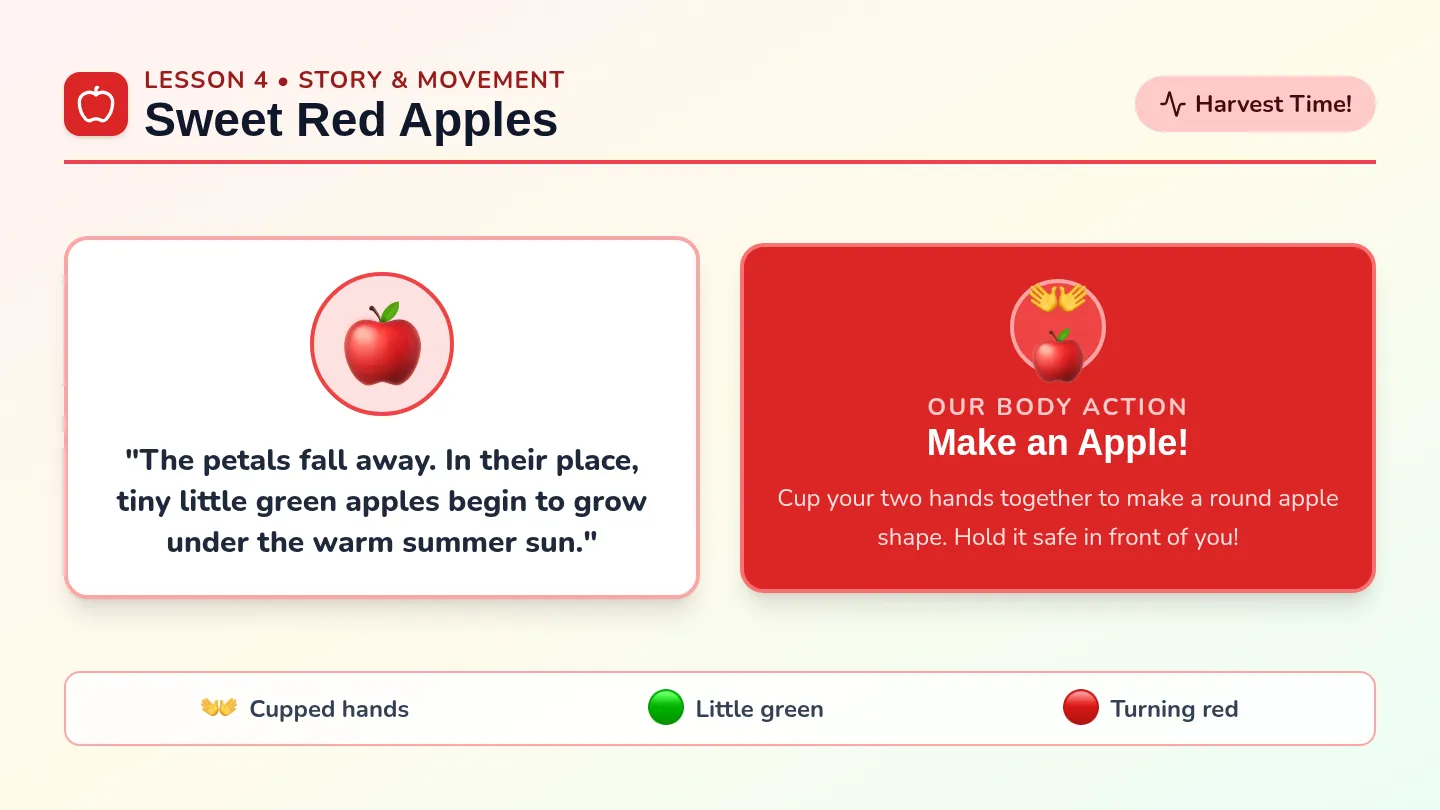 LESSON 4 • STORY & MOVEMENT
Sweet Red Apples

Harvest Time!

"The petals fall away. In their place, tiny little green apples begin to grow under the warm summer sun."

OUR BODY ACTION
Make an Apple!
Cup your two hands together to make a round apple shape. Hold it safe in front of you!

Cupped hands
Little green
Turning red